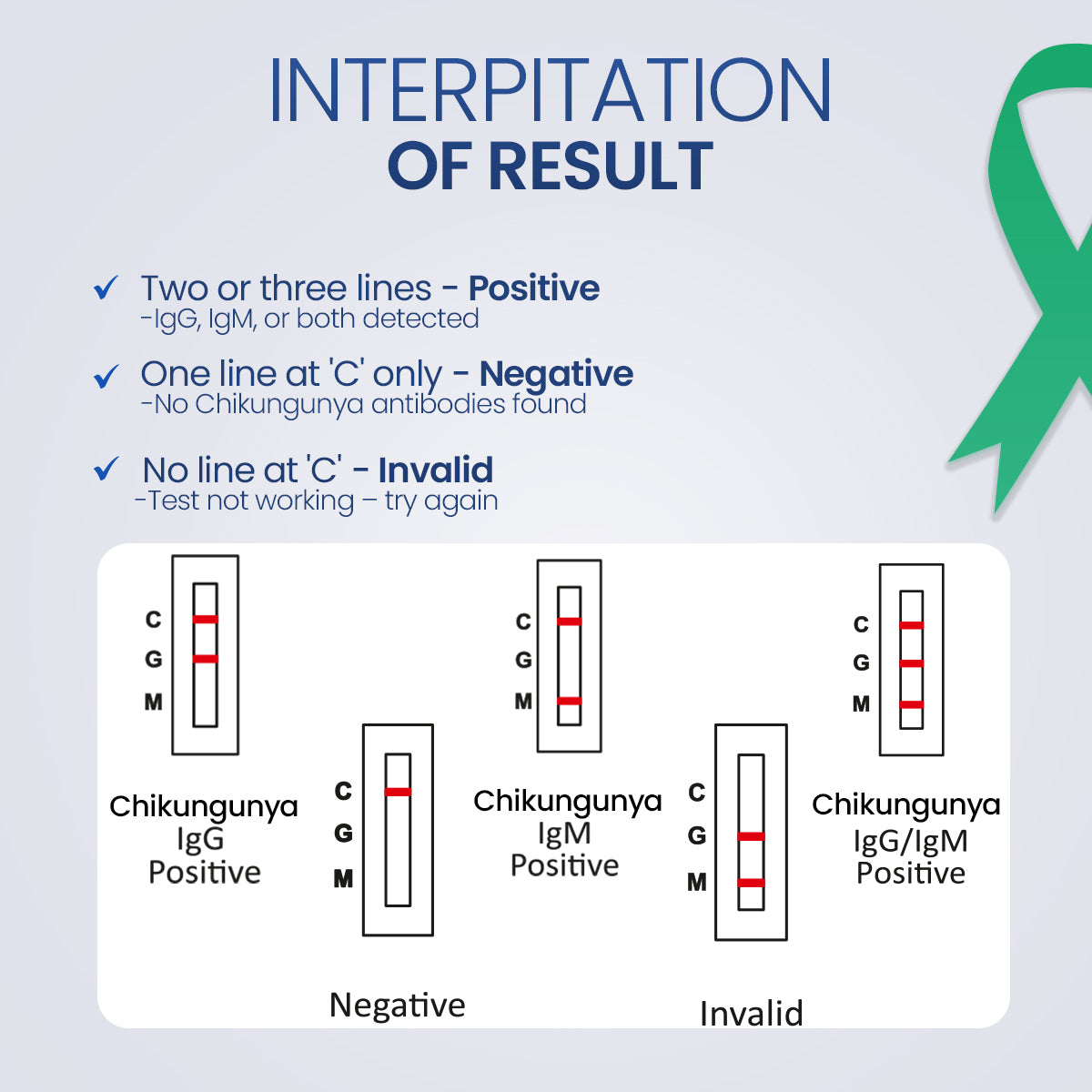 INTERPITATION
OF RESULT

✓ Two or three lines - Positive
-IgG, IgM, or both detected

✓ One line at 'C' only - Negative
-No Chikungunya antibodies found

✓ No line at 'C' - Invalid
-Test not working – try again

C
G
M

Chikungunya
IgG
Positive

C
G
M

Negative

C
G
M

Chikungunya
IgM
Positive

C
G
M

Invalid

C
G
M

Chikungunya
IgG/IgM
Positive